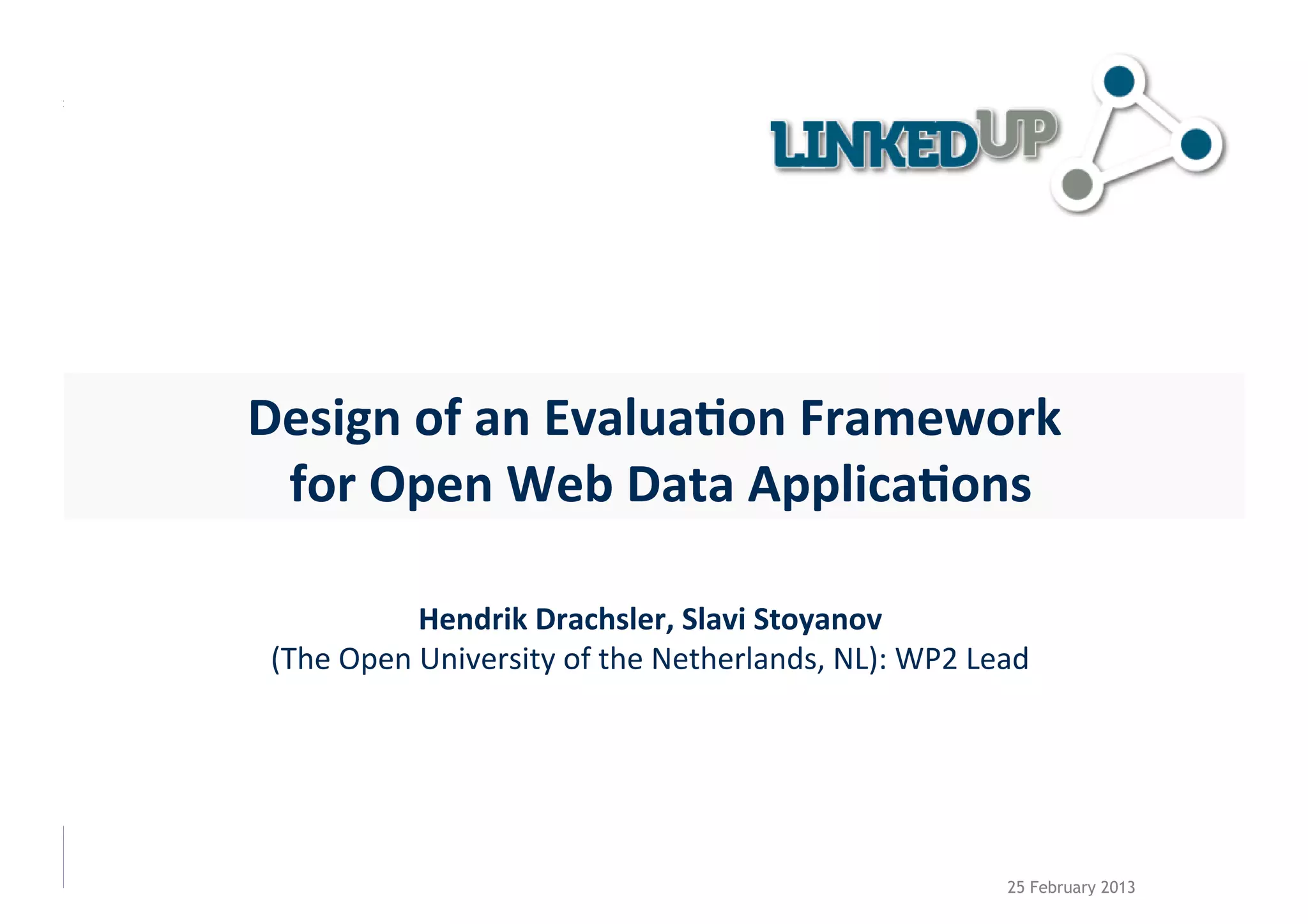 LINKEDUP

Design of an Evaluation Framework for Open Web Data Applications

Hendrik Drachsler, Slavi Stoyanov
(The Open University of the Netherlands, NL): WP2 Lead

25 February 2013